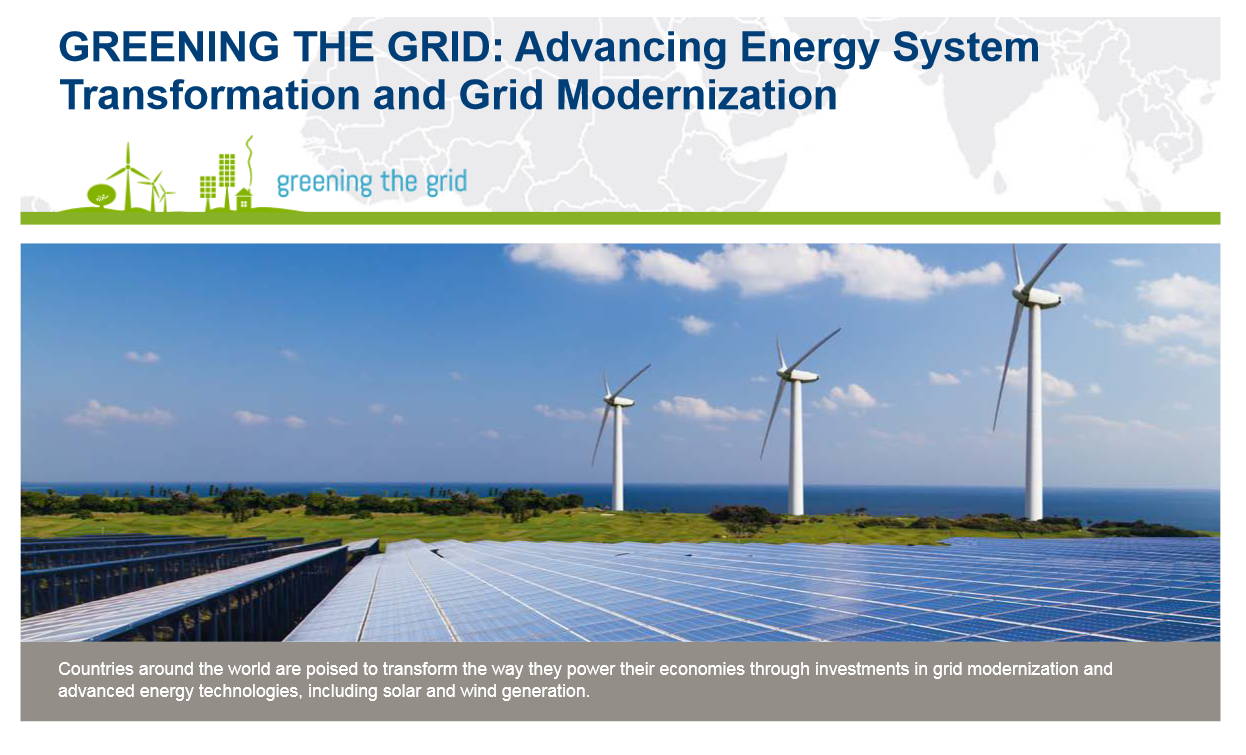 GREENING THE GRID: Advancing Energy System Transformation and Grid Modernization

greening the grid

Countries around the world are poised to transform the way they power their economies through investments in grid modernization and advanced energy technologies, including solar and wind generation.